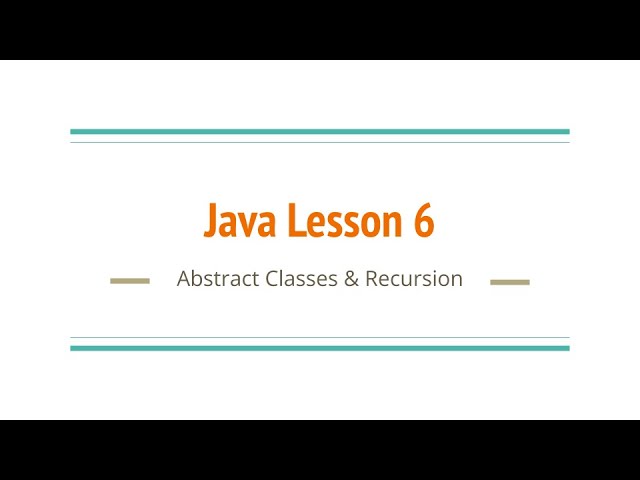 Java Lesson 6

Abstract Classes & Recursion